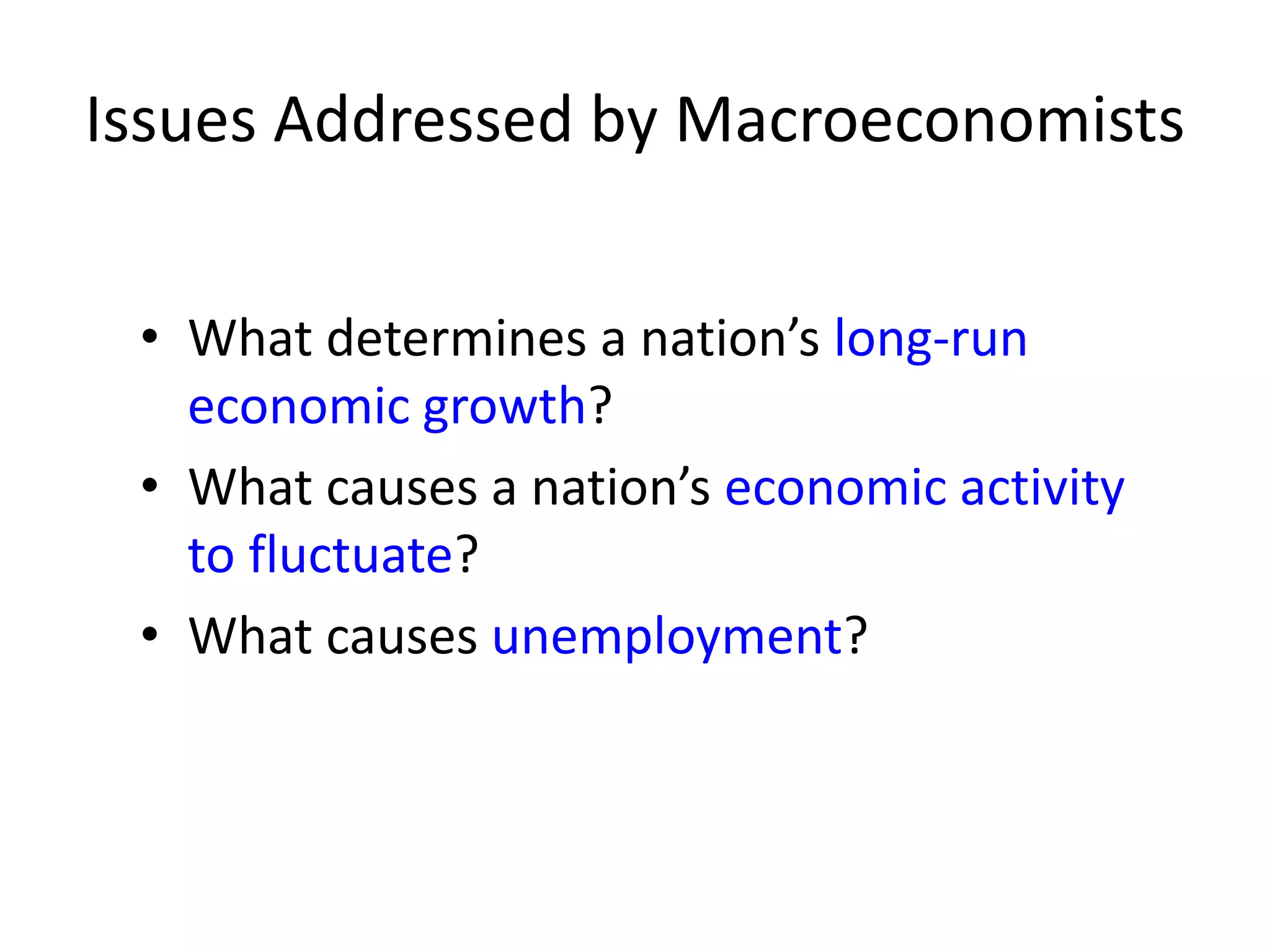 Issues Addressed by Macroeconomists

• What determines a nation’s long-run economic growth?
• What causes a nation’s economic activity to fluctuate?
• What causes unemployment?